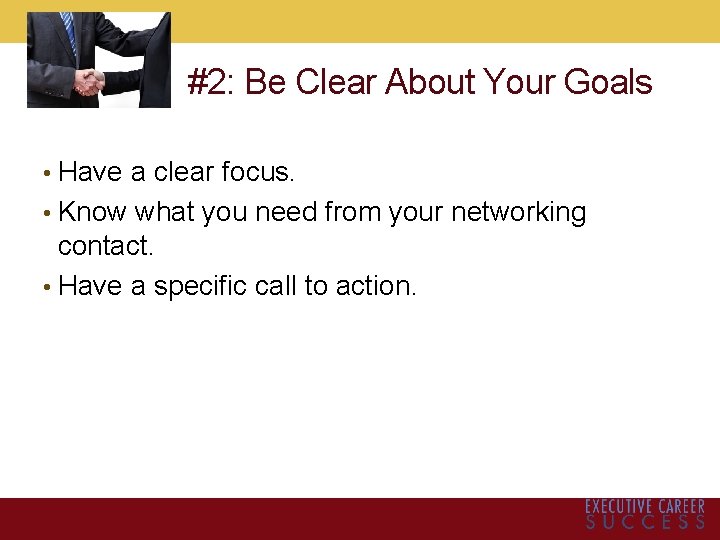 #2: Be Clear About Your Goals

• Have a clear focus.
• Know what you need from your networking contact.
• Have a specific call to action.

EXECUTIVE CAREER
SUCCESS